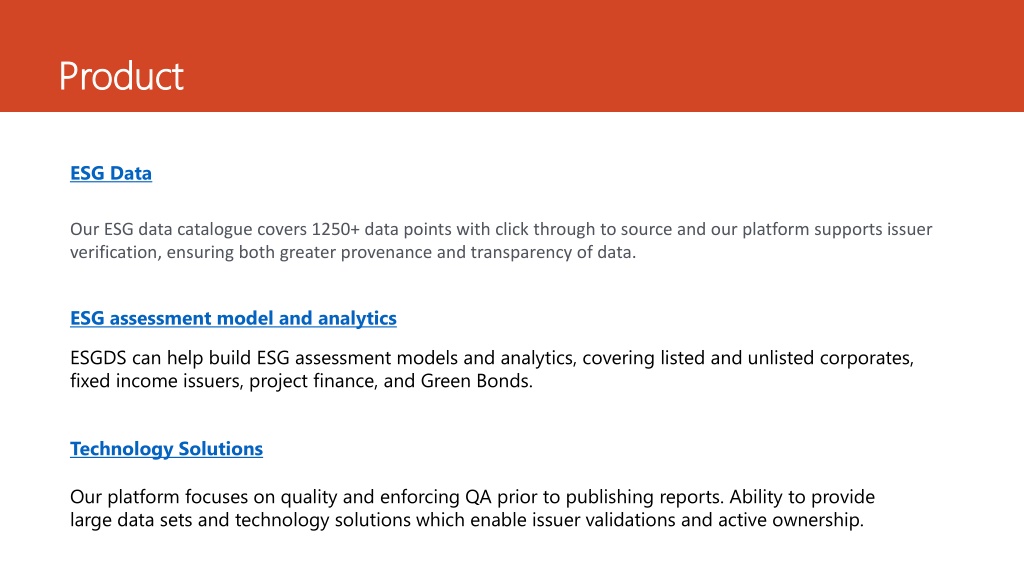 Product

ESG Data

Our ESG data catalogue covers 1250+ data points with click through to source and our platform supports issuer verification, ensuring both greater provenance and transparency of data.

ESG assessment model and analytics

ESGDS can help build ESG assessment models and analytics, covering listed and unlisted corporates, fixed income issuers, project finance, and Green Bonds.

Technology Solutions

Our platform focuses on quality and enforcing QA prior to publishing reports. Ability to provide large data sets and technology solutions which enable issuer validations and active ownership.